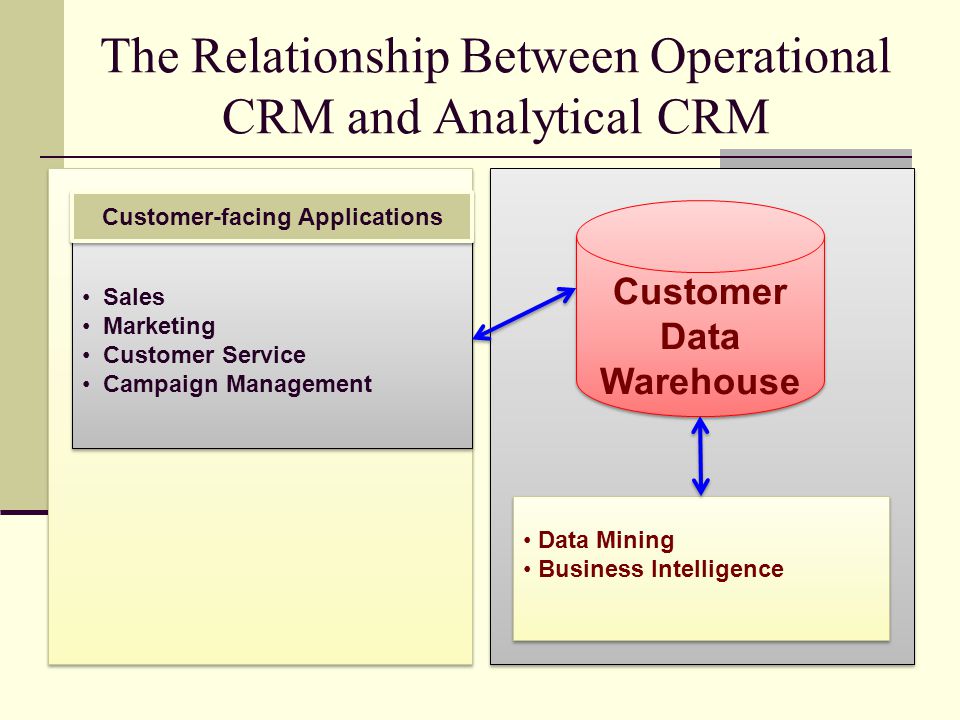 The Relationship Between Operational CRM and Analytical CRM

Customer-facing Applications

• Sales
• Marketing
• Customer Service
• Campaign Management

Customer Data Warehouse

• Data Mining
• Business Intelligence